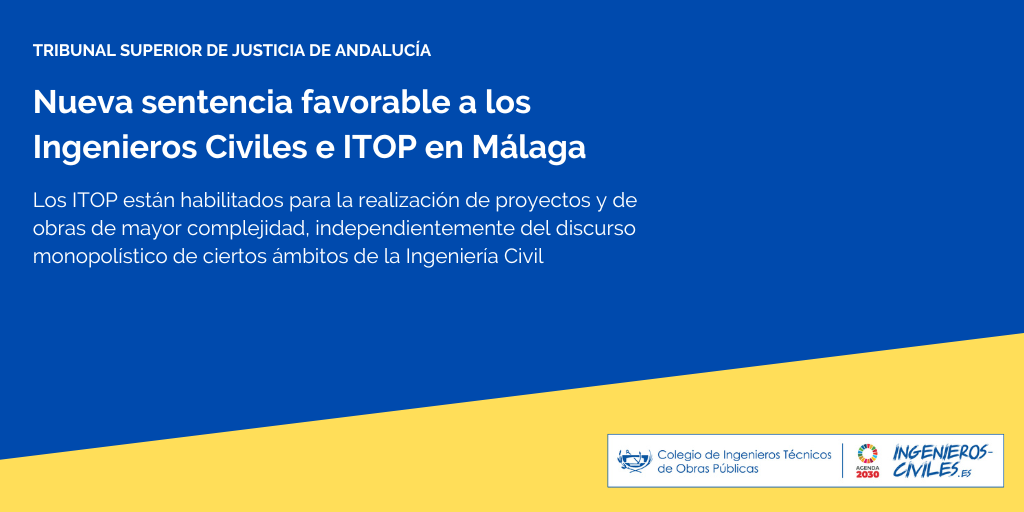 TRIBUNAL SUPERIOR DE JUSTICIA DE ANDALUCÍA

Nueva sentencia favorable a los Ingenieros Civiles e ITOP en Málaga

Los ITOP están habilitados para la realización de proyectos y de obras de mayor complejidad, independientemente del discurso monopolístico de ciertos ámbitos de la Ingeniería Civil

Colegio de Ingenieros Técnicos de Obras Públicas

AGENDA 2030

INGENIEROS-CIVILES.ES